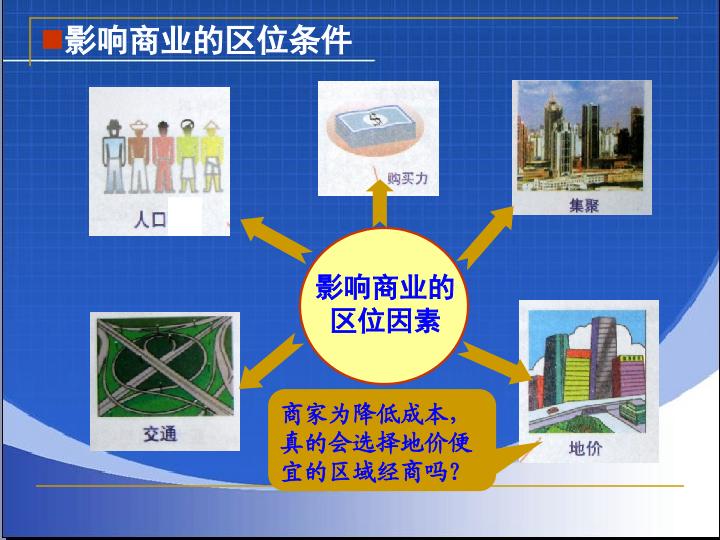 影响商业的区位条件

人口

购买力

集聚

影响商业的区位因素

交通

地价

商家为降低成本，真的会选择地价便宜的区域经商吗？